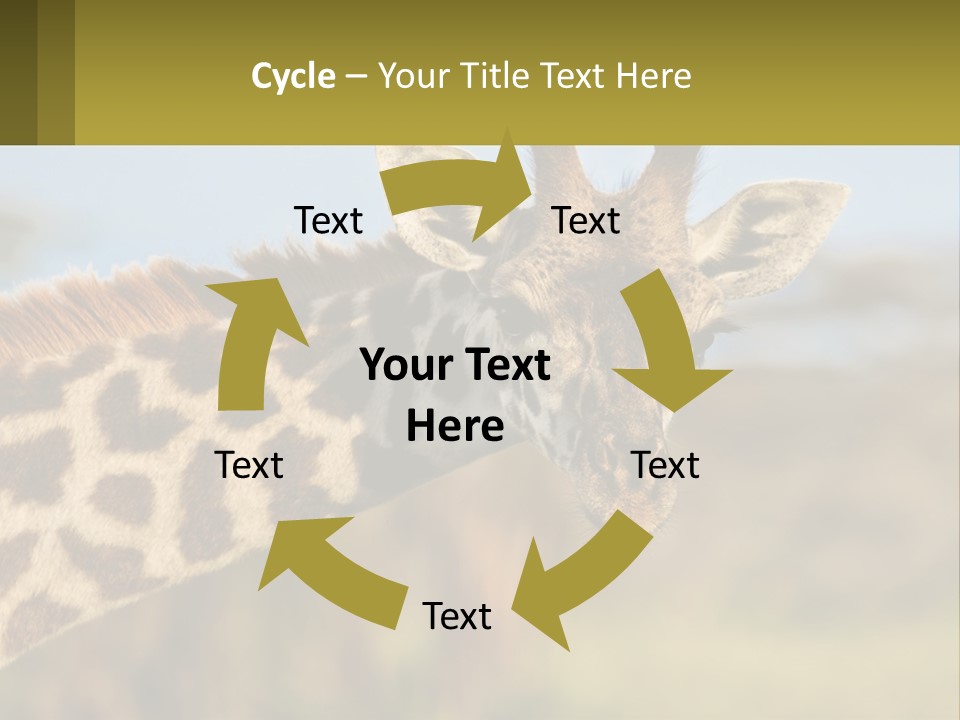 Cycle – Your Title Text Here

Text

Text

Your Text Here

Text

Text

Text